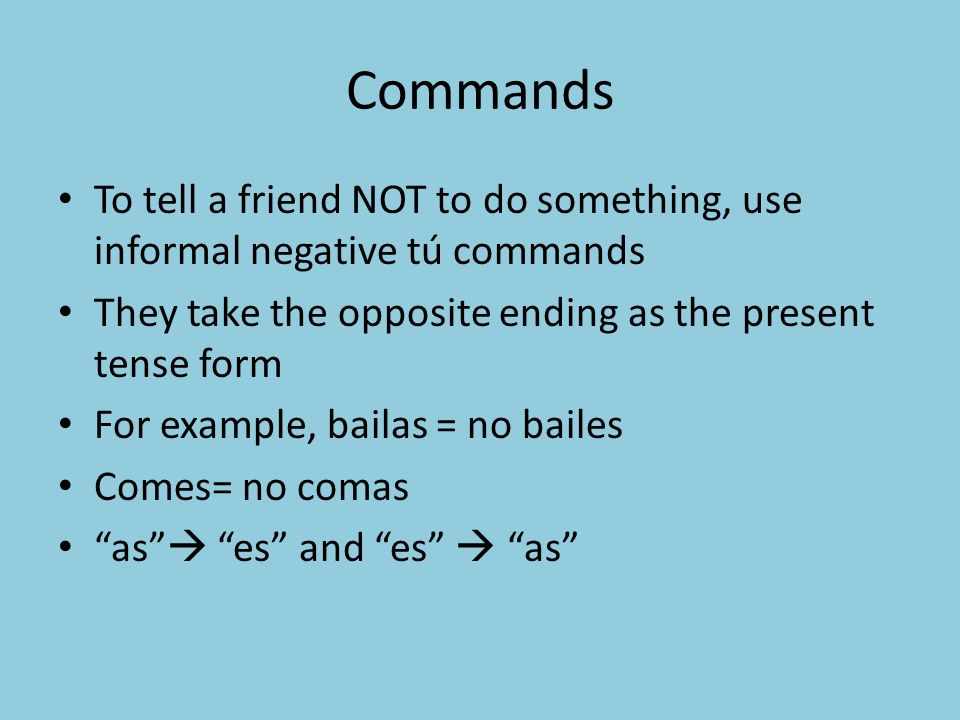 Commands

• To tell a friend NOT to do something, use informal negative tú commands
• They take the opposite ending as the present tense form
• For example, bailas = no bailes
• Comes= no comas
• “as”→ “es” and “es” → “as”